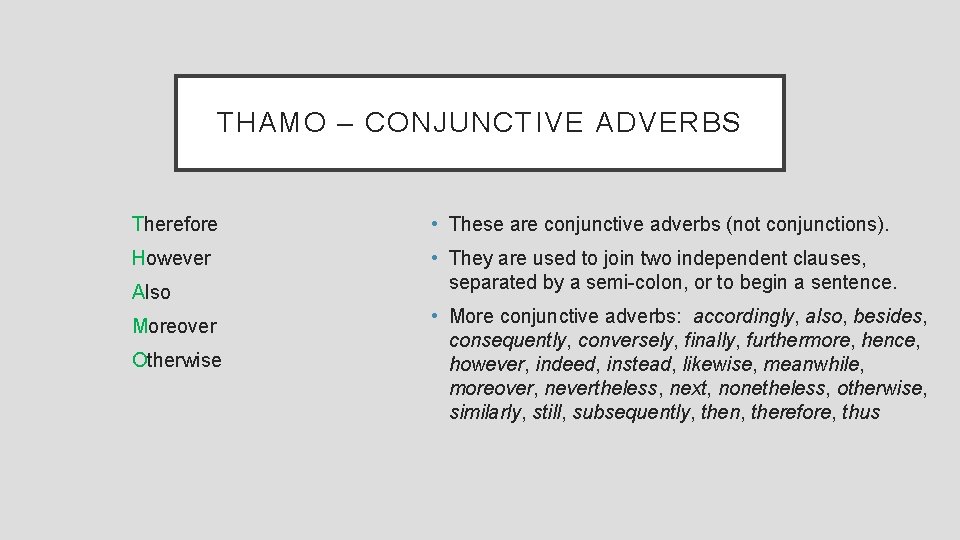 THAMO – CONJUNCTIVE ADVERBS

Therefore

However

Also

Moreover

Otherwise

• These are conjunctive adverbs (not conjunctions).

• They are used to join two independent clauses, separated by a semi-colon, or to begin a sentence.

• More conjunctive adverbs: accordingly, also, besides, consequently, conversely, finally, furthermore, hence, however, indeed, instead, likewise, meanwhile, moreover, nevertheless, next, nonetheless, otherwise, similarly, still, subsequently, then, therefore, thus